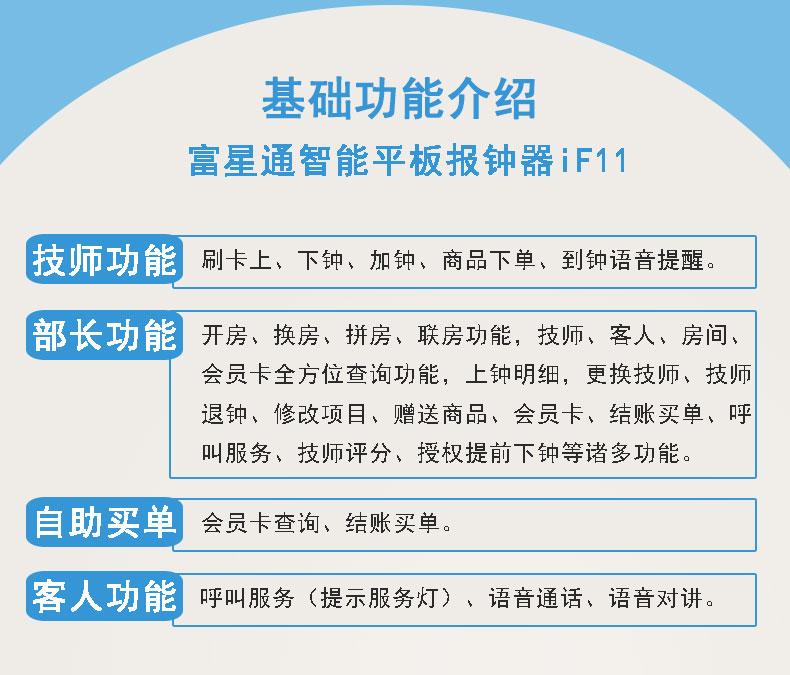 基础功能介绍

富星通智能平板报钟器iF11

技师功能

刷卡上、下钟、加钟、商品下单、到钟语音提醒。

部长功能

开房、换房、拼房、联房功能，技师、客人、房间、会员卡全方位查询功能，上钟明细，更换技师、技师退钟、修改项目、赠送商品、会员卡、结账买单、呼叫服务、技师评分、授权提前下钟等诸多功能。

自助买单

会员卡查询、结账买单。

客人功能

呼叫服务（提示服务灯）、语音通话、语音对讲。